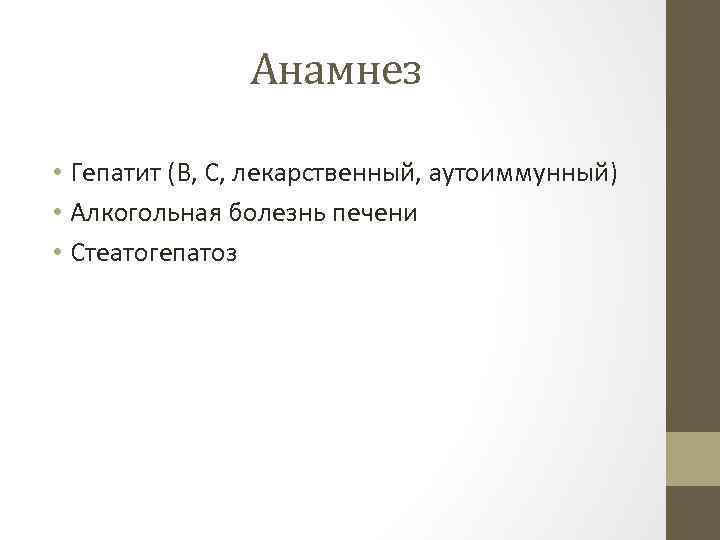 Анамнез

• Гепатит (В, С, лекарственный, аутоиммунный)
• Алкогольная болезнь печени
• Стеатогепатоз